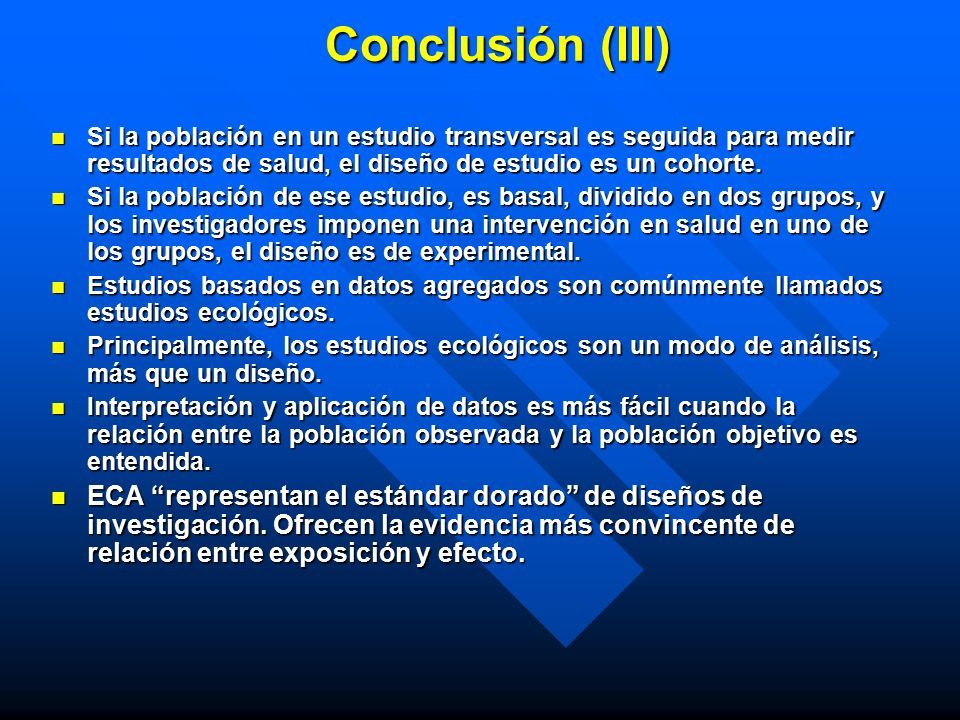 Conclusión (III)

Si la población en un estudio transversal es seguida para medir resultados de salud, el diseño de estudio es un cohorte.

Si la población de ese estudio, es basal, dividido en dos grupos, y los investigadores imponen una intervención en salud en uno de los grupos, el diseño es de experimental.

Estudios basados en datos agregados son comúnmente llamados estudios ecológicos.

Principalmente, los estudios ecológicos son un modo de análisis, más que un diseño.

Interpretación y aplicación de datos es más fácil cuando la relación entre la población observada y la población objetivo es entendida.

ECA “representan el estándar dorado” de diseños de investigación. Ofrecen la evidencia más convincente de relación entre exposición y efecto.